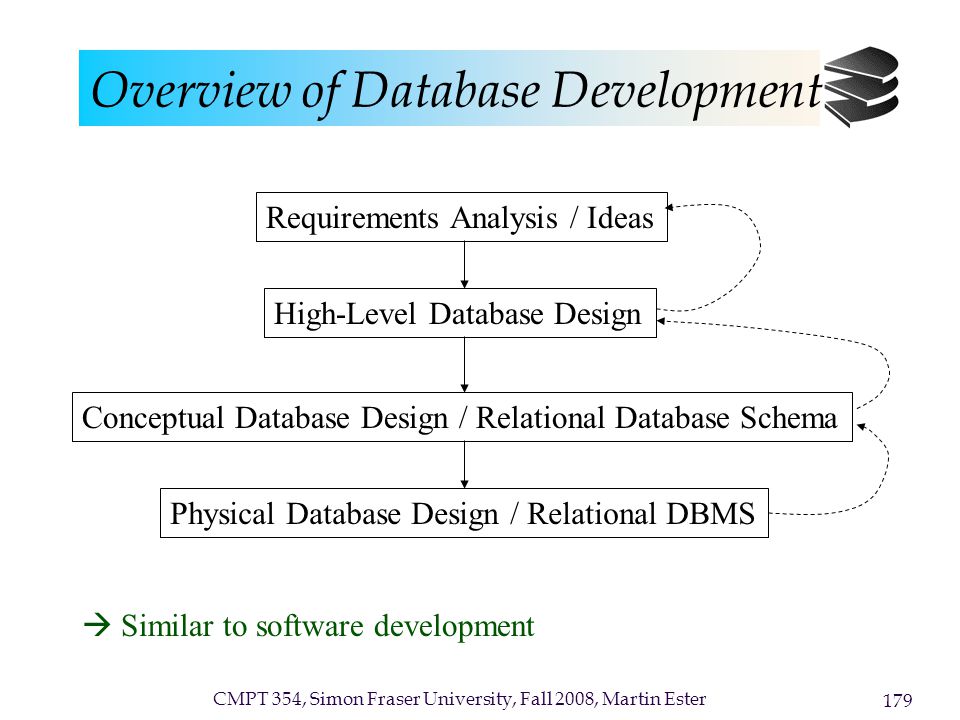 Overview of Database Development

Requirements Analysis / Ideas

High-Level Database Design

Conceptual Database Design / Relational Database Schema

Physical Database Design / Relational DBMS

→ Similar to software development

CMPT 354, Simon Fraser University, Fall 2008, Martin Ester

179